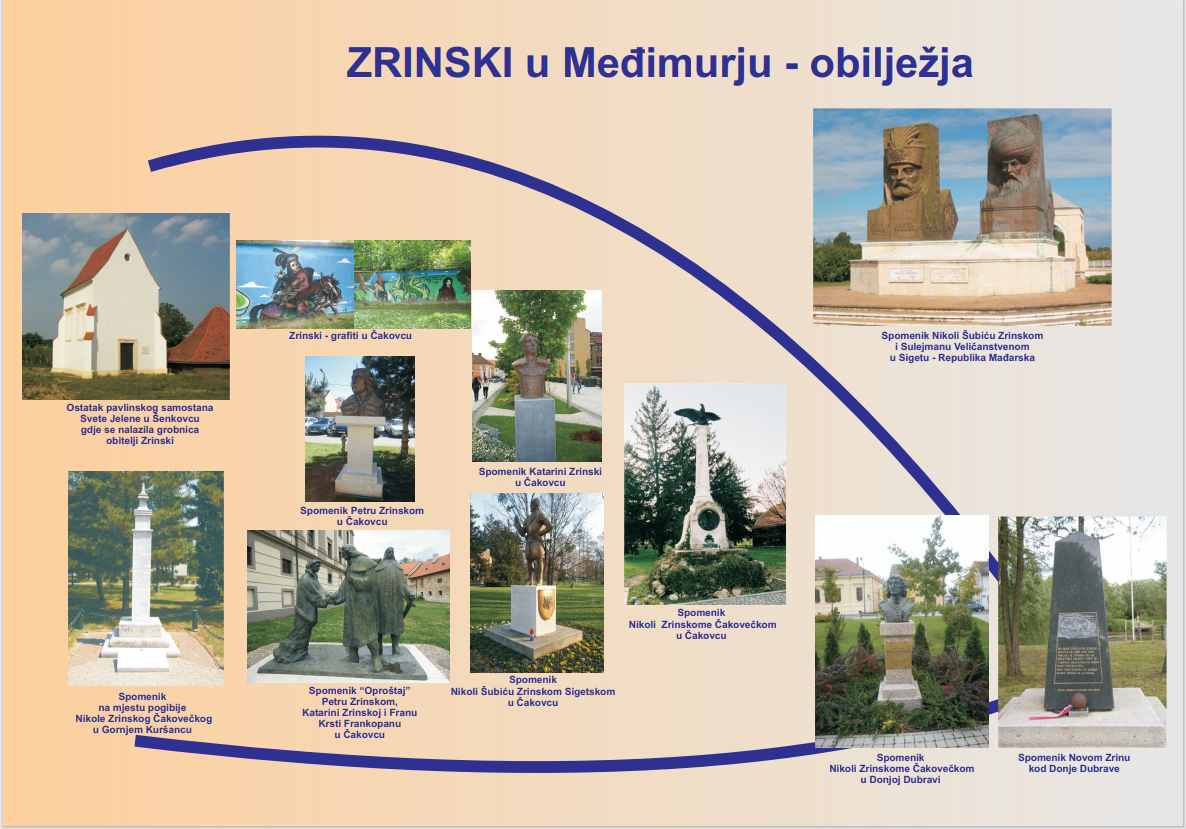 ZRINSKI u Međimurju - obilježja

Ostatak pavlinskog samostana Svete Jelene u Šenkovcu gdje se nalazila grobnica obitelji Zrinski

Zrinski - grafiti u Čakovcu

Spomenik Petru Zrinskom u Čakovcu

Spomenik Katarini Zrinski u Čakovcu

Spomenik Nikoli Šubiću Zrinskom i Sulejmanu Veličanstvenom u Sigetu - Republika Mađarska

Spomenik na mjestu pogibije Nikole Zrinskog Čakovečkog u Gornjem Kuršancu

Spomenik "Oproštaj" Petru Zrinskom, Katarini Zrinskoj i Franu Krsti Frankopanu u Čakovcu

Spomenik Nikoli Šubiću Zrinskom Sigetskom u Čakovcu

Spomenik Nikoli Zrinskome Čakovečkom u Čakovcu

Spomenik Nikoli Zrinskome Čakovečkom u Donjoj Dubravi

Spomenik Novom Zrinu kod Donje Dubrave